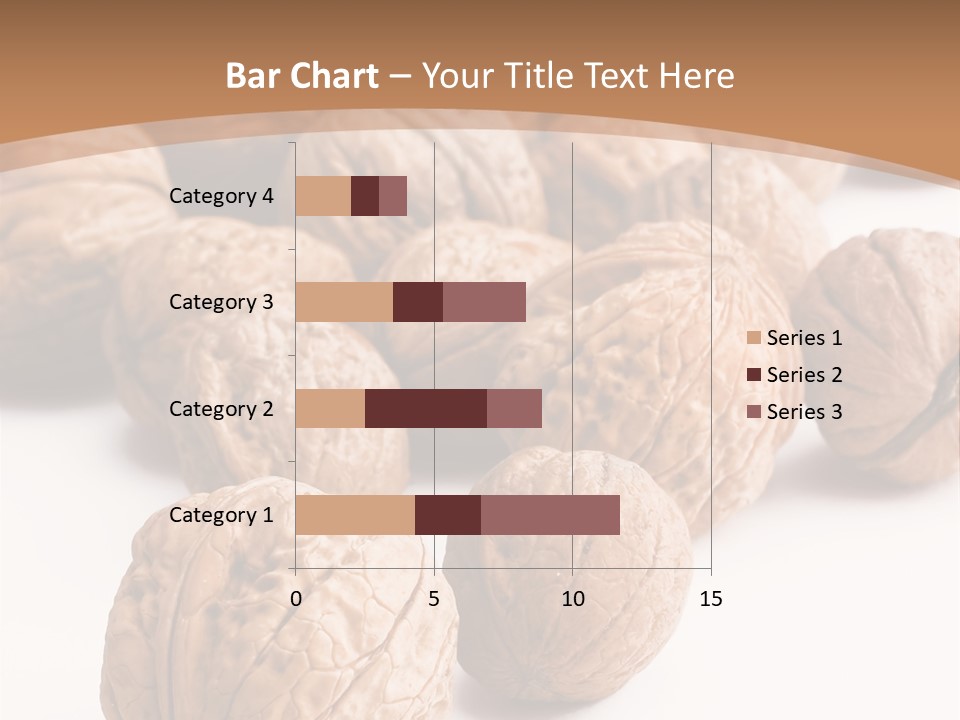 Bar Chart – Your Title Text Here

Category 4
Category 3
Category 2
Category 1

0
5
10
15

Series 1
Series 2
Series 3